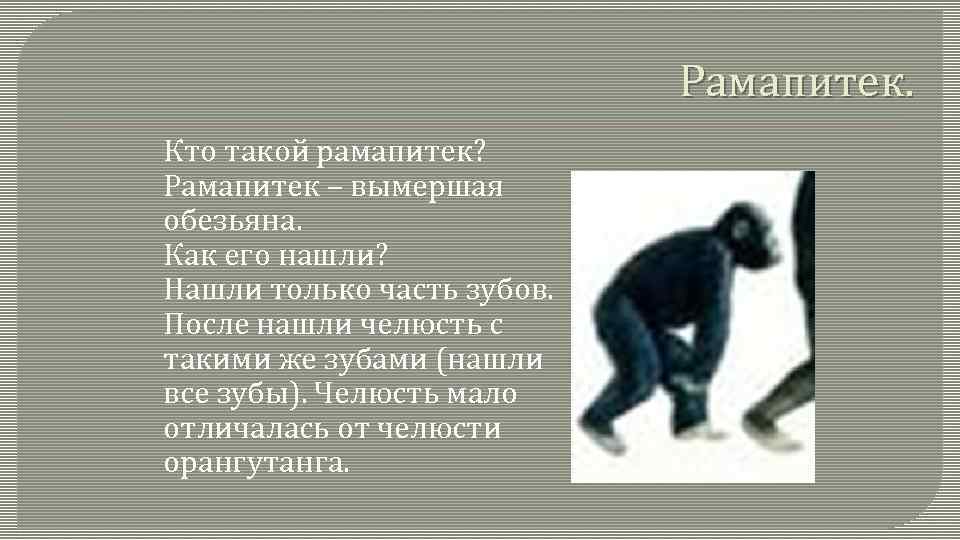 Рамапитек.

Кто такой рамапитек?
Рамапитек – вымершая обезьяна.
Как его нашли?
Нашли только часть зубов. После нашли челюсть с такими же зубами (нашли все зубы). Челюсть мало отличалась от челюсти орангутанга.